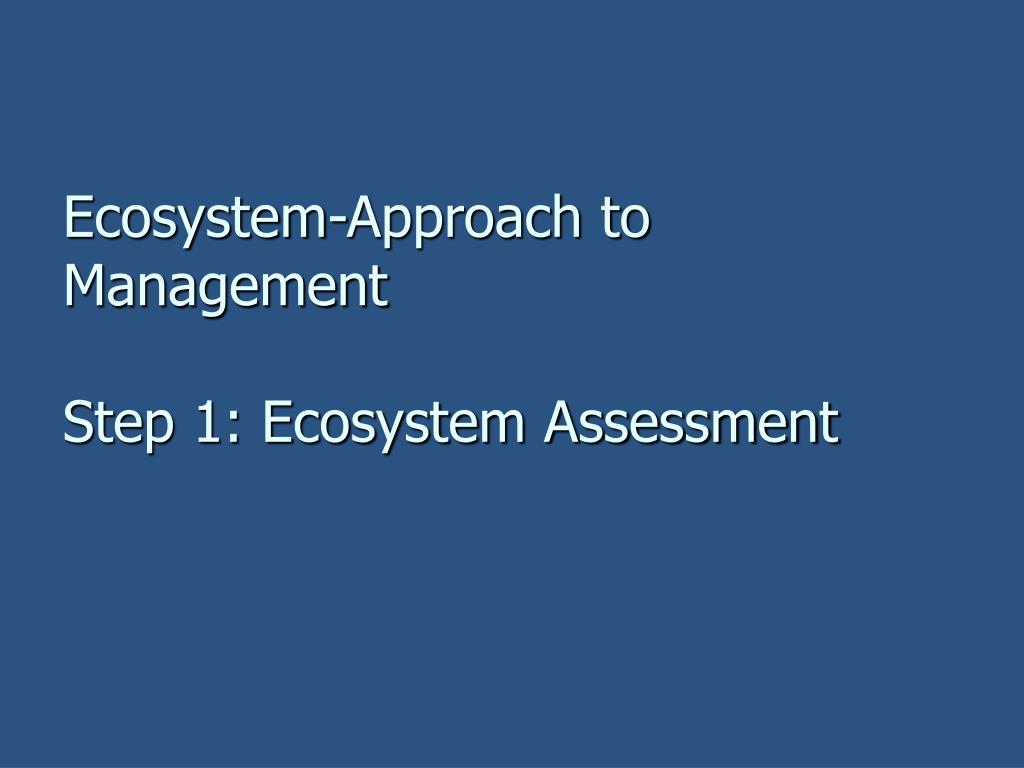 Ecosystem-Approach to Management

Step 1: Ecosystem Assessment